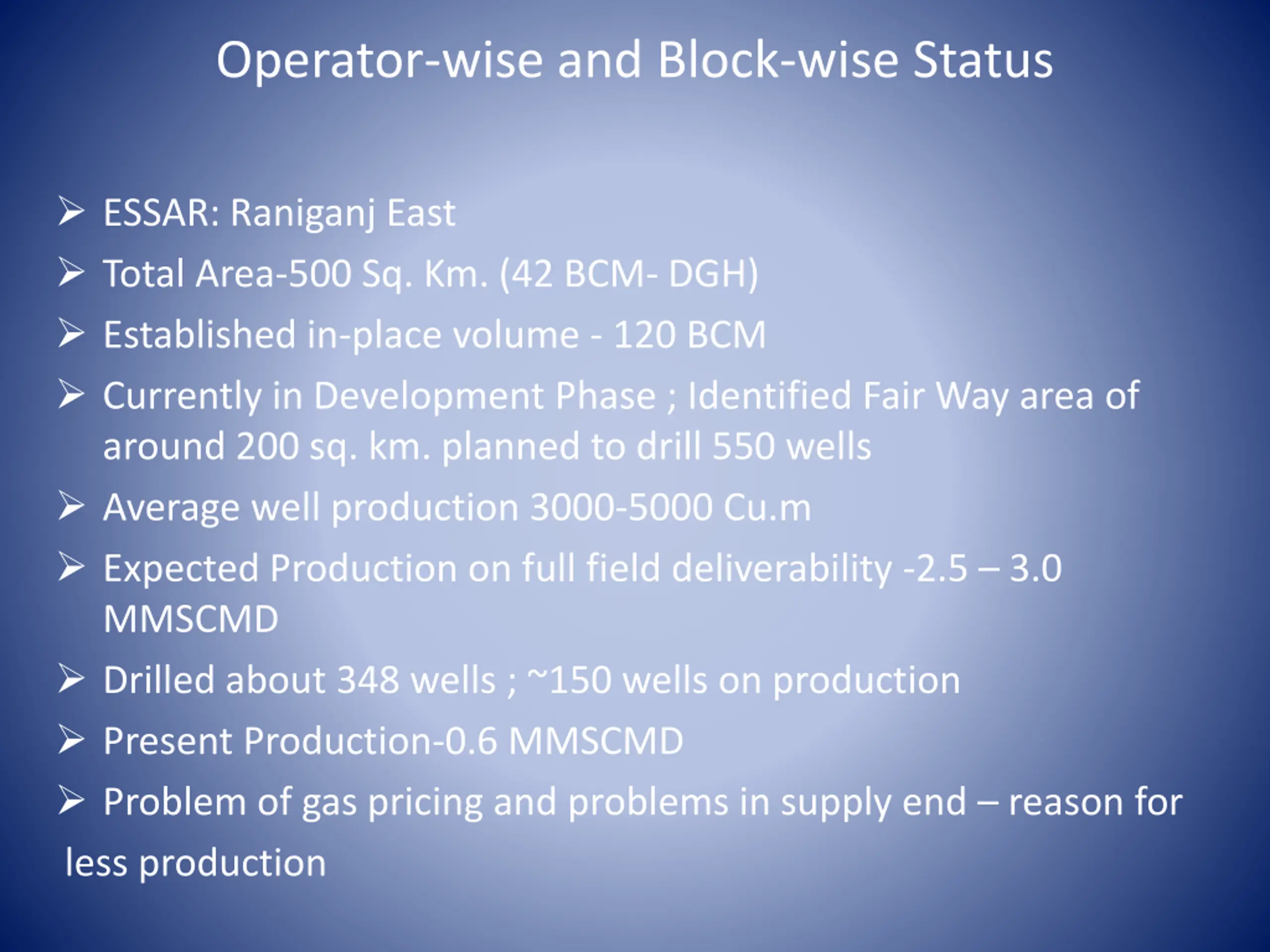 Operator-wise and Block-wise Status

➢ ESSAR: Raniganj East

➢ Total Area-500 Sq. Km. (42 BCM- DGH)

➢ Established in-place volume - 120 BCM

➢ Currently in Development Phase ; Identified Fair Way area of around 200 sq. km. planned to drill 550 wells

➢ Average well production 3000-5000 Cu.m

➢ Expected Production on full field deliverability -2.5 – 3.0 MMSCMD

➢ Drilled about 348 wells ; ~150 wells on production

➢ Present Production-0.6 MMSCMD

➢ Problem of gas pricing and problems in supply end – reason for less production